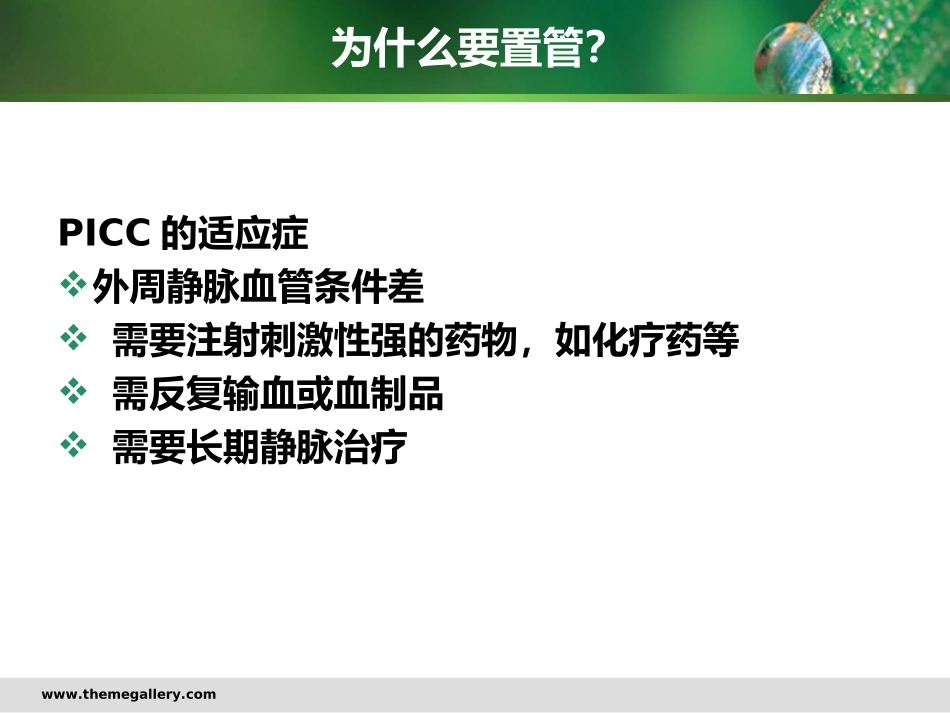 为什么要置管?

PICC的适应症

❖外周静脉血管条件差

❖ 需要注射刺激性强的药物，如化疗药等

❖ 需反复输血或血制品

❖ 需要长期静脉治疗

www.themegallery.com